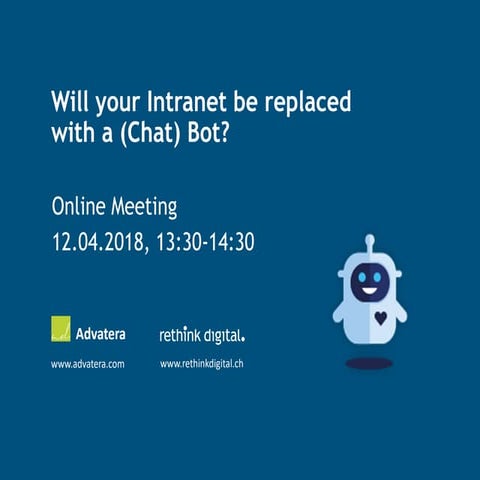 Will your Intranet be replaced with a (Chat) Bot?

Online Meeting
12.04.2018, 13:30-14:30

Advatera
www.advatera.com

rethink digital.
www.rethinkdigital.ch